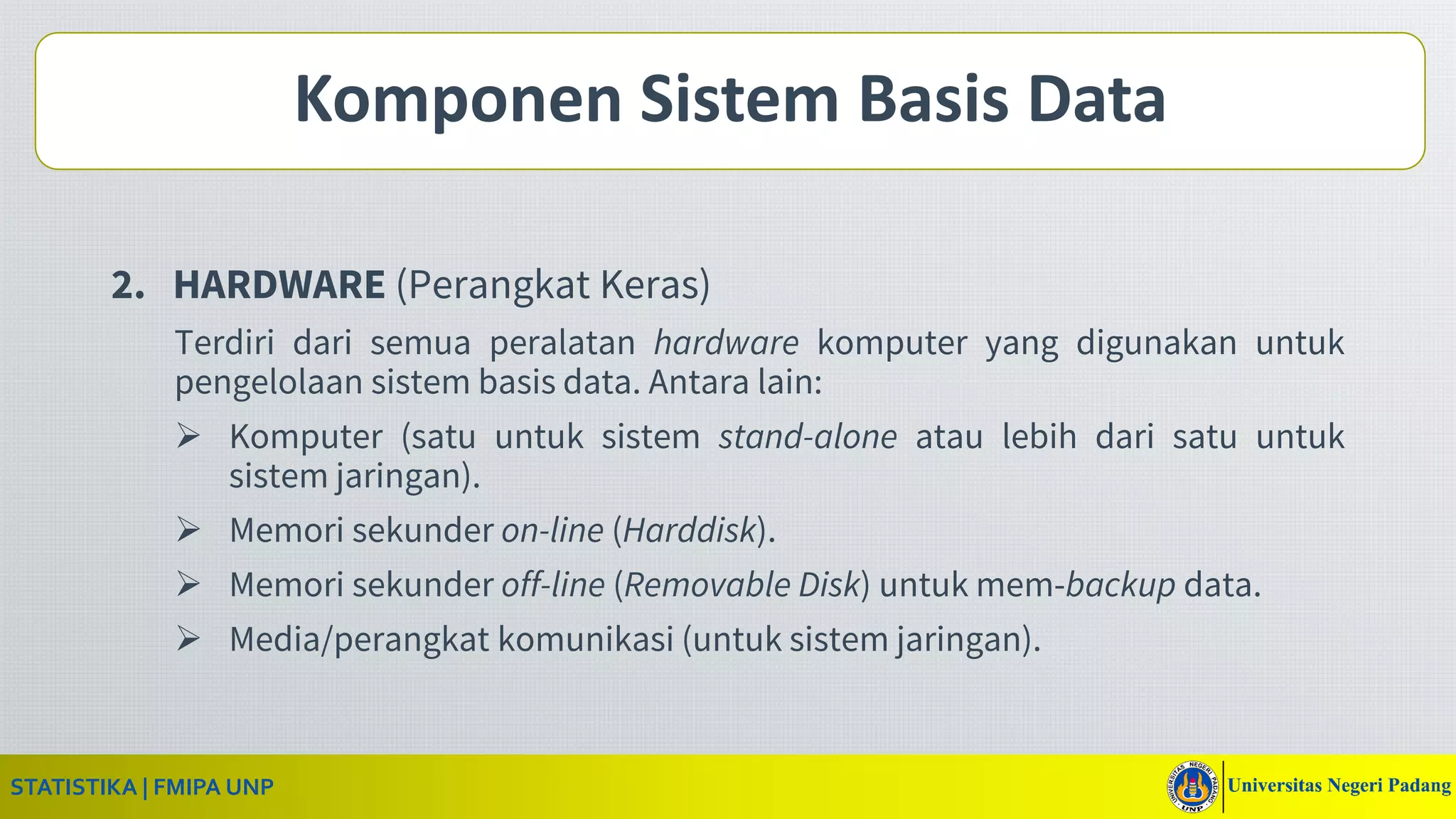 Komponen Sistem Basis Data

2. HARDWARE (Perangkat Keras)

Terdiri dari semua peralatan hardware komputer yang digunakan untuk pengelolaan sistem basis data. Antara lain:

➢ Komputer (satu untuk sistem stand-alone atau lebih dari satu untuk sistem jaringan).

➢ Memori sekunder on-line (Harddisk).

➢ Memori sekunder off-line (Removable Disk) untuk mem-backup data.

➢ Media/perangkat komunikasi (untuk sistem jaringan).

STATISTIKA | FMIPA UNP

UNIVERSITAS NEGERI PADANG UNP

Universitas Negeri Padang